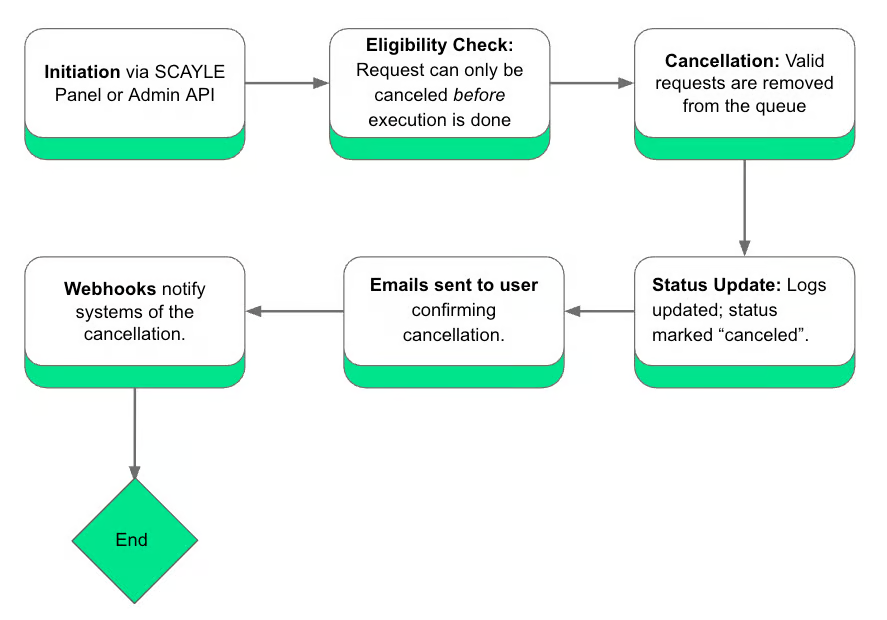 Initiation via SCAYLE Panel or Admin API

Eligibility Check: Request can only be canceled before execution is done

Cancellation: Valid requests are removed from the queue

Status Update: Logs updated; status marked “canceled”.

Emails sent to user confirming cancellation.

Webhooks notify systems of the cancellation.

End